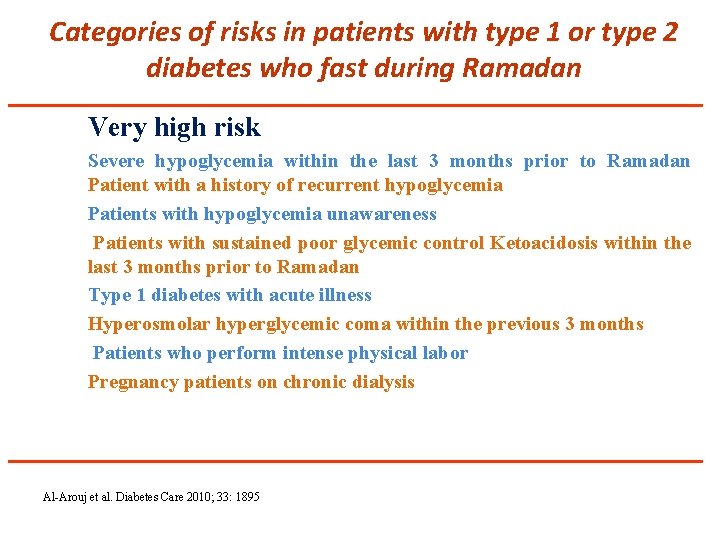 Categories of risks in patients with type 1 or type 2 diabetes who fast during Ramadan

Very high risk

Severe hypoglycemia within the last 3 months prior to Ramadan

Patient with a history of recurrent hypoglycemia

Patients with hypoglycemia unawareness

Patients with sustained poor glycemic control Ketoacidosis within the last 3 months prior to Ramadan

Type 1 diabetes with acute illness

Hyperosmolar hyperglycemic coma within the previous 3 months

Patients who perform intense physical labor

Pregnancy patients on chronic dialysis

Al-Arouj et al. Diabetes Care 2010; 33: 1895